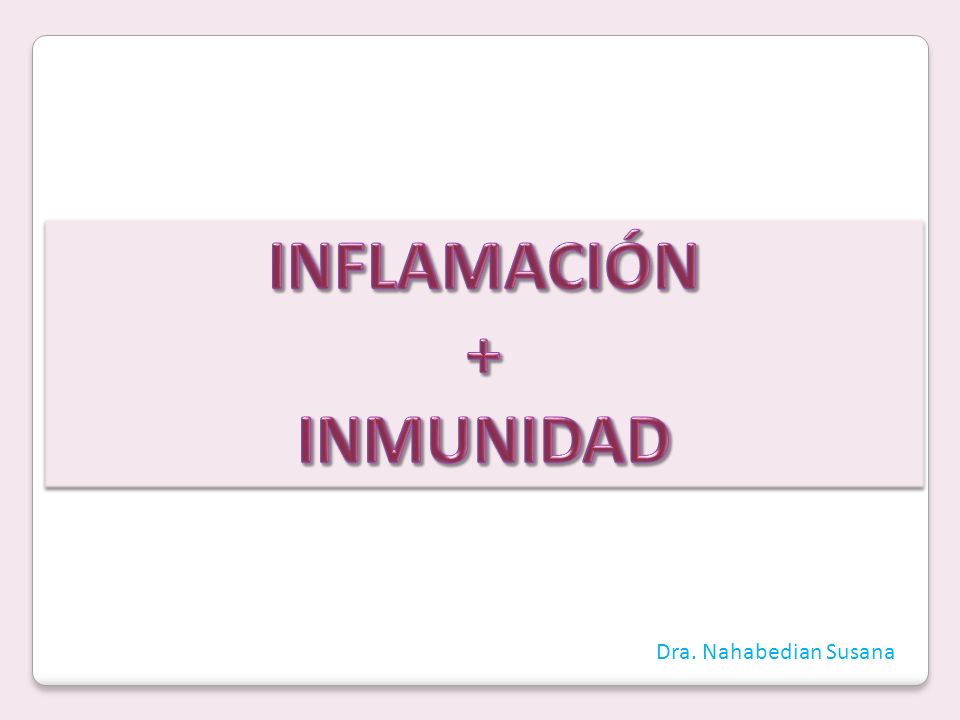 INFLAMACIÓN
+
INMUNIDAD

Dra. Nahabedian Susana